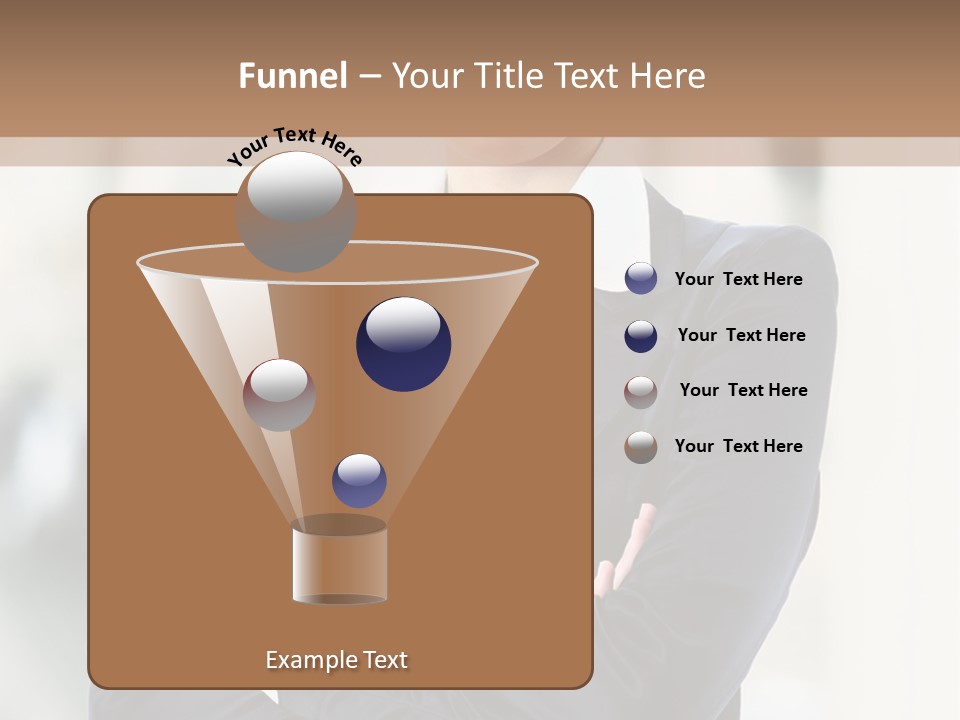 Funnel – Your Title Text Here

Your Text Here

Your Text Here

Your Text Here

Your Text Here

Your Text Here

Example Text